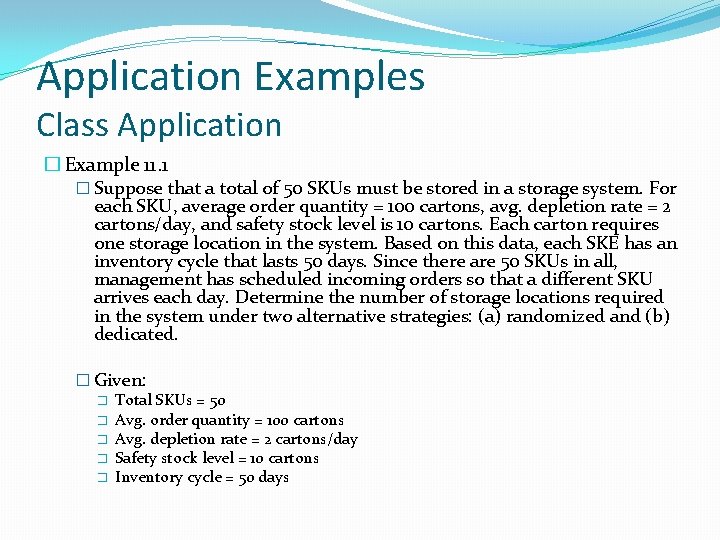 Application Examples
Class Application

Example 11.1

Suppose that a total of 50 SKUs must be stored in a storage system. For each SKU, average order quantity = 100 cartons, avg. depletion rate = 2 cartons/day, and safety stock level is 10 cartons. Each carton requires one storage location in the system. Based on this data, each SKE has an inventory cycle that lasts 50 days. Since there are 50 SKUs in all, management has scheduled incoming orders so that a different SKU arrives each day. Determine the number of storage locations required in the system under two alternative strategies: (a) randomized and (b) dedicated.

Given:

Total SKUs = 50
Avg. order quantity = 100 cartons
Avg. depletion rate = 2 cartons/day
Safety stock level = 10 cartons
Inventory cycle = 50 days